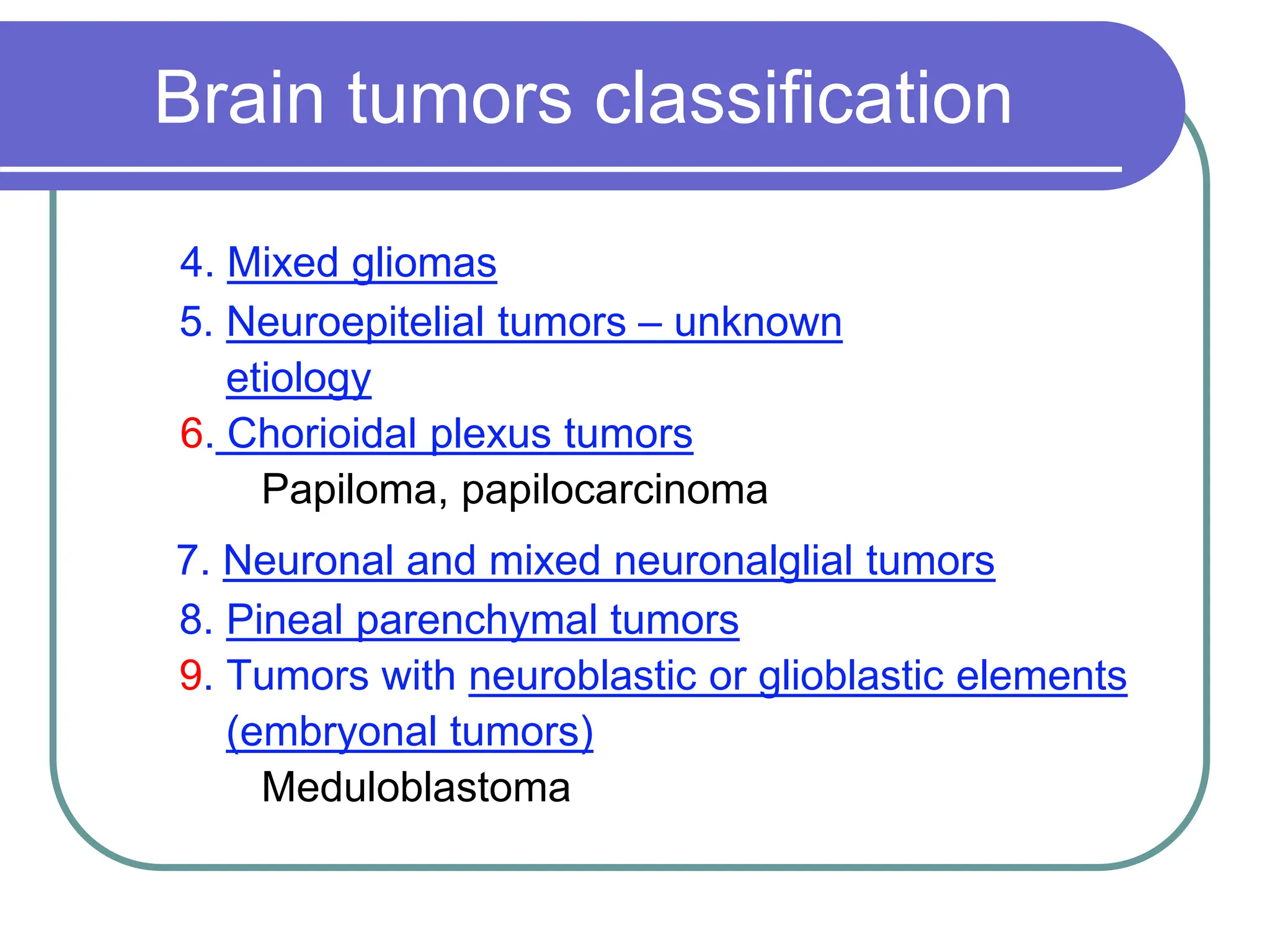 Brain tumors classification

4. Mixed gliomas

5. Neuroepitelial tumors – unknown etiology

6. Chorioidal plexus tumors

Papiloma, papilocarcinoma

7. Neuronal and mixed neuronalglial tumors

8. Pineal parenchymal tumors

9. Tumors with neuroblastic or glioblastic elements (embryonal tumors)

Meduloblastoma